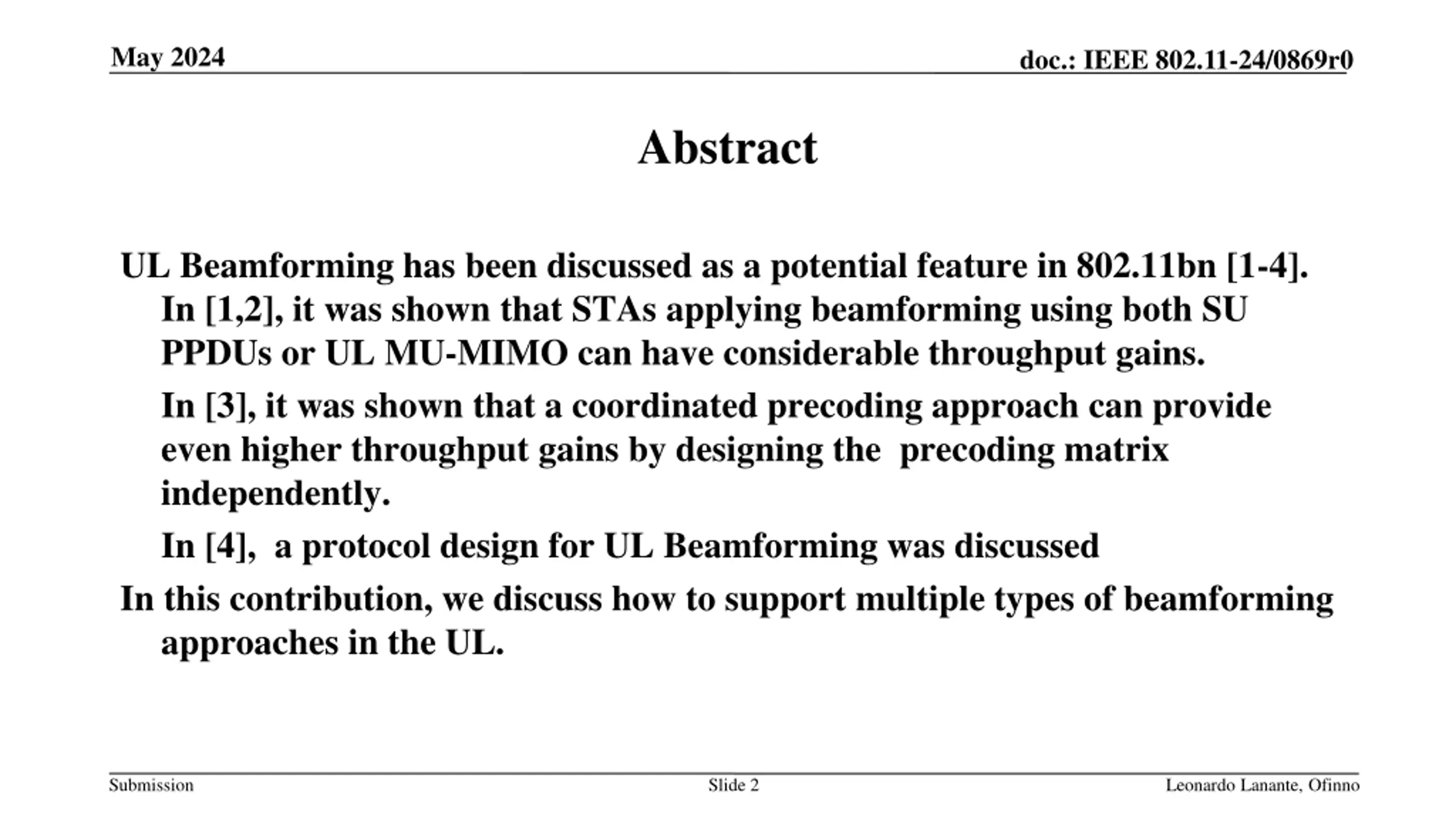 May 2024

doc.: IEEE 802.11-24/0869r0

Abstract

UL Beamforming has been discussed as a potential feature in 802.11bn [1-4]. In [1,2], it was shown that STAs applying beamforming using both SU PPDUs or UL MU-MIMO can have considerable throughput gains.

In [3], it was shown that a coordinated precoding approach can provide even higher throughput gains by designing the precoding matrix independently.

In [4], a protocol design for UL Beamforming was discussed

In this contribution, we discuss how to support multiple types of beamforming approaches in the UL.

Submission

Slide 2

Leonardo Lanante, Ofinno